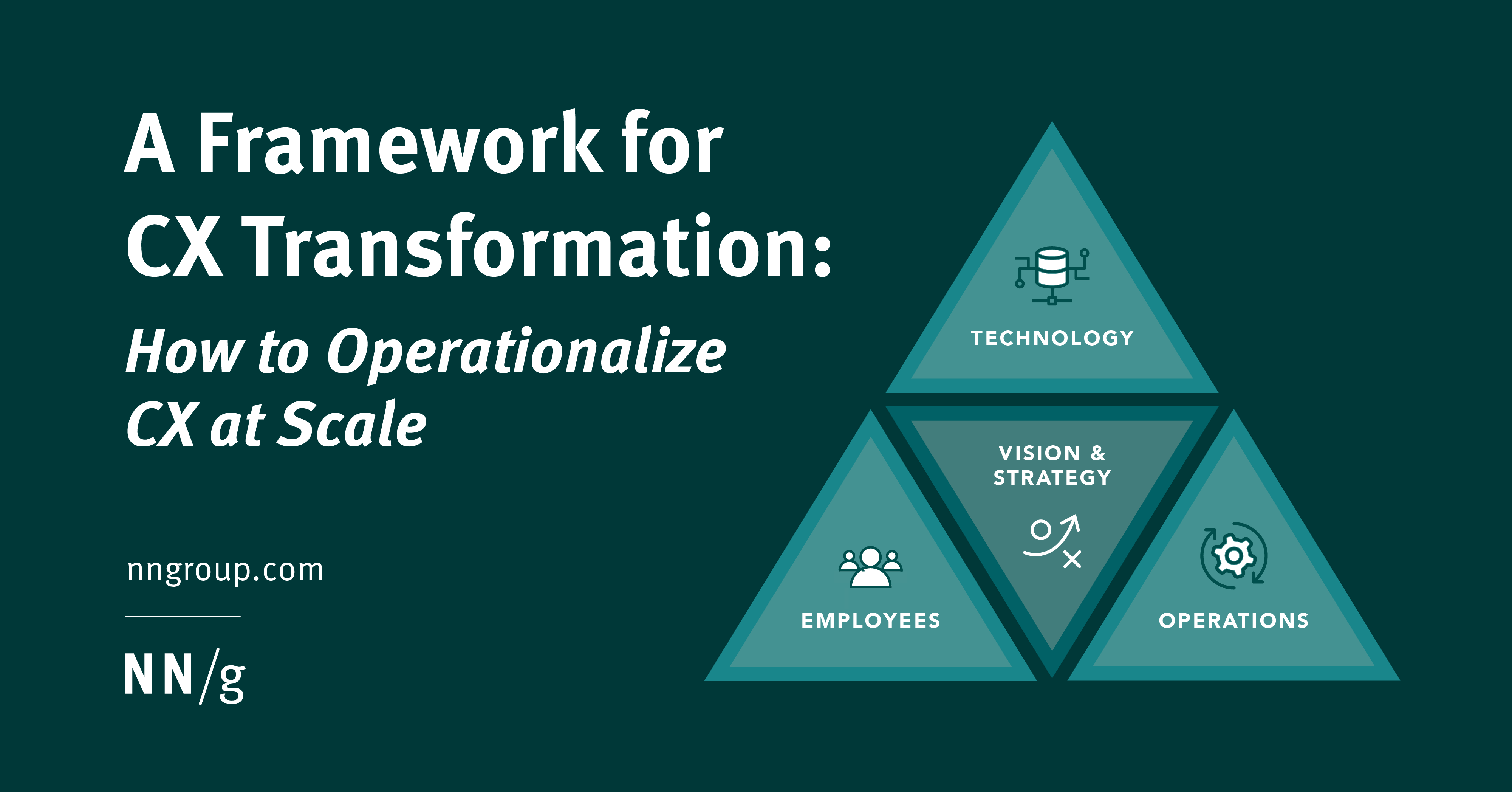 A Framework for CX Transformation:

How to Operationalize CX at Scale

nngroup.com

NN/g

TECHNOLOGY

VISION & STRATEGY

EMPLOYEES

OPERATIONS